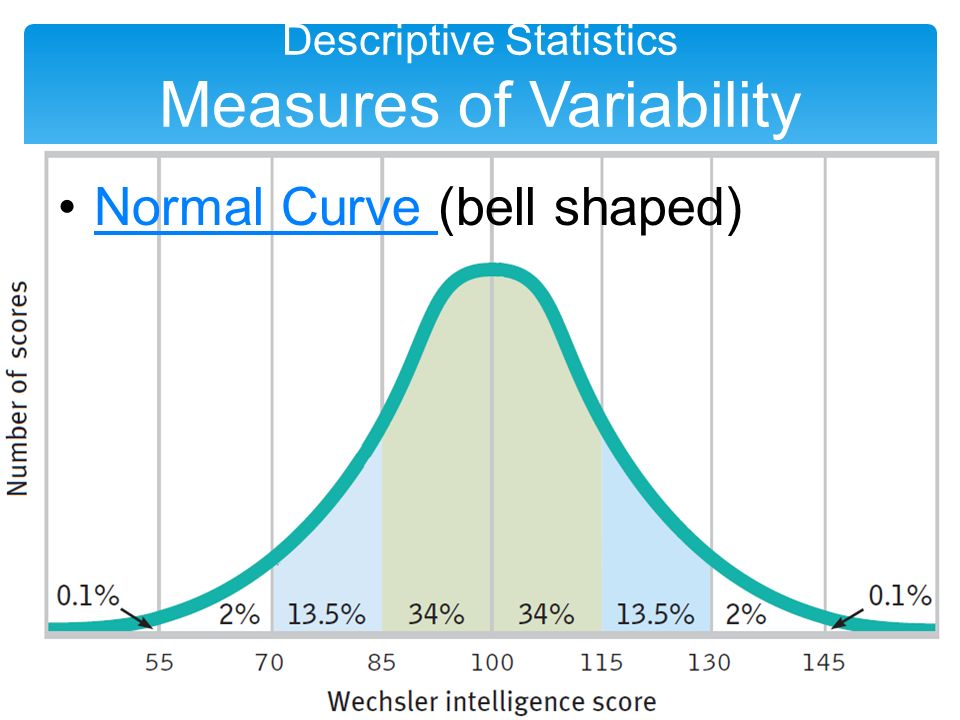 Descriptive Statistics
Measures of Variability

• Normal Curve (bell shaped)

Number of scores

0.1%
2%
13.5%
34%
34%
13.5%
2%
0.1%

55 70 85 100 115 130 145

Wechsler intelligence score